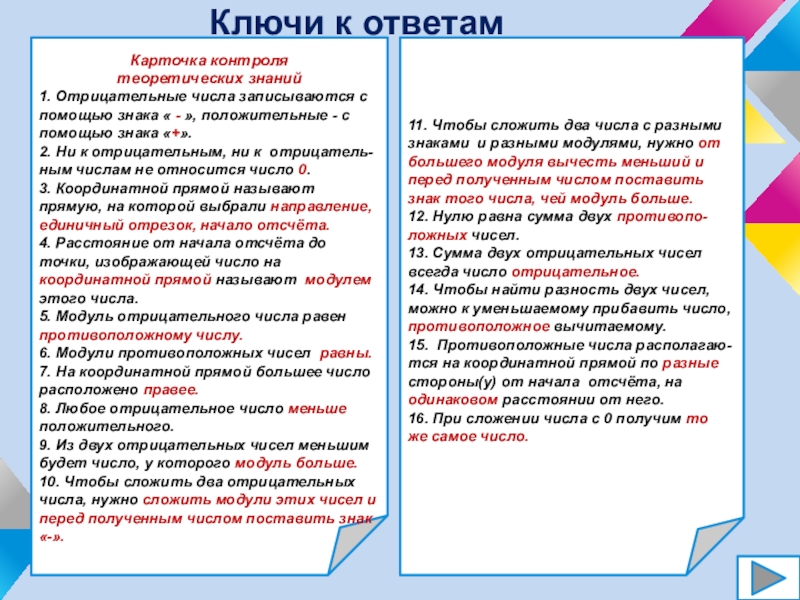 Ключи к ответам

Карточка контроля
теоретических знаний
1. Отрицательные числа записываются с помощью знака « - », положительные - с помощью знака «+».
2. Ни к отрицательным, ни к отрицательным числам не относится число 0.
3. Координатной прямой называют прямую, на которой выбрали направление, единичный отрезок, начало отсчёта.
4. Расстояние от начала отсчёта до точки, изображающей число на координатной прямой называют модулем этого числа.
5. Модуль отрицательного числа равен противоположному числу.
6. Модули противоположных чисел равны.
7. На координатной прямой большее число расположено правее.
8. Любое отрицательное число меньше положительного.
9. Из двух отрицательных чисел меньшим будет число, у которого модуль больше.
10. Чтобы сложить два отрицательных числа, нужно сложить модули этих чисел и перед полученным числом поставить знак «-».

11. Чтобы сложить два числа с разными знаками и разными модулями, нужно от большего модуля вычесть меньший и перед полученным числом поставить знак того числа, чей модуль больше.
12. Нулю равна сумма двух противоположных чисел.
13. Сумма двух отрицательных чисел всегда число отрицательное.
14. Чтобы найти разность двух чисел, можно к уменьшаемому прибавить число, противоположное вычитаемому.
15. Противоположные числа располагаются на координатной прямой по разные стороны(у) от начала отсчёта, на одинаковом расстоянии от него.
16. При сложении числа с 0 получим то же самое число.